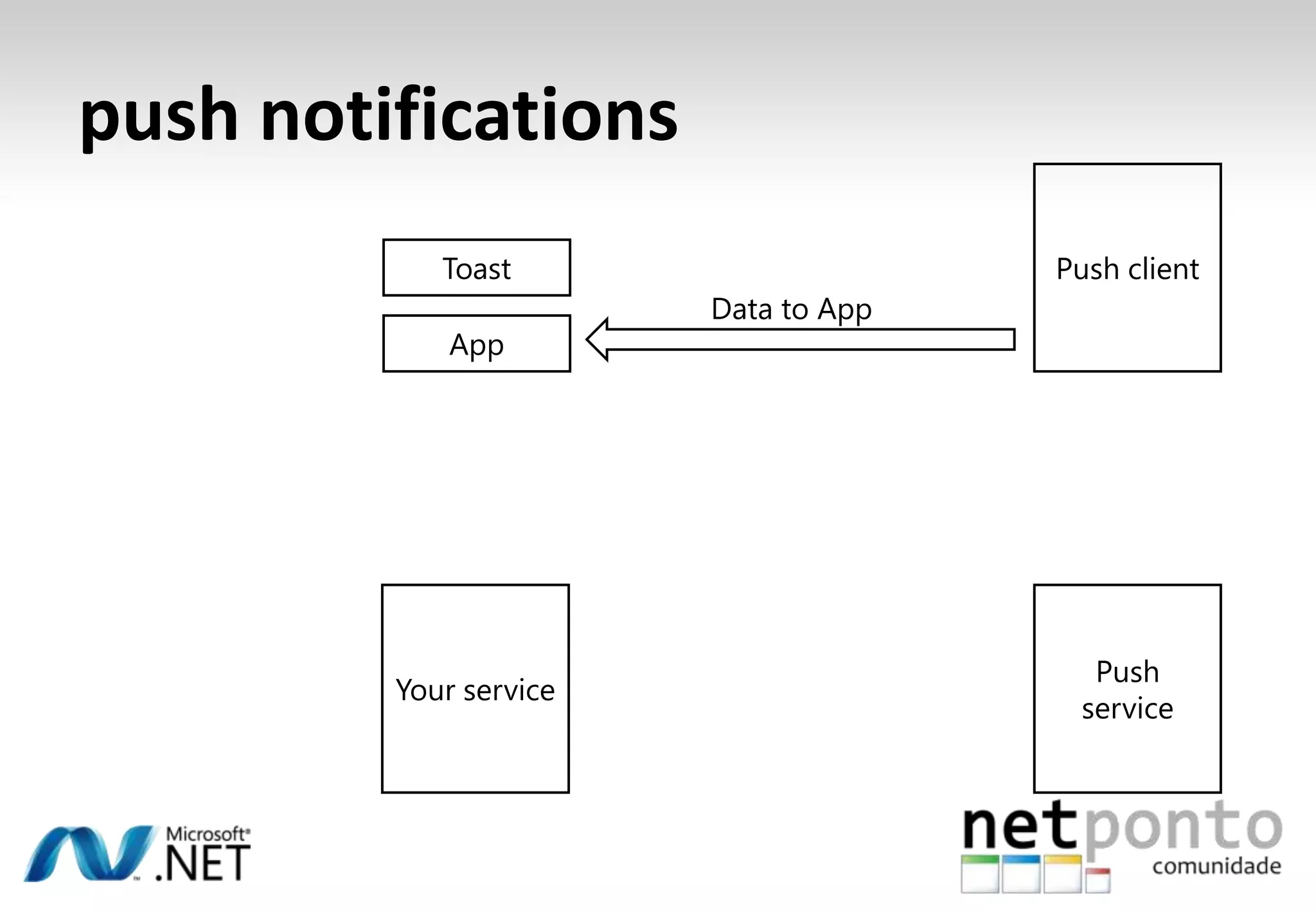 push notifications

Toast

App

Data to App

Push client

Your service

Push service

Microsoft® .NET

netponto comunidade